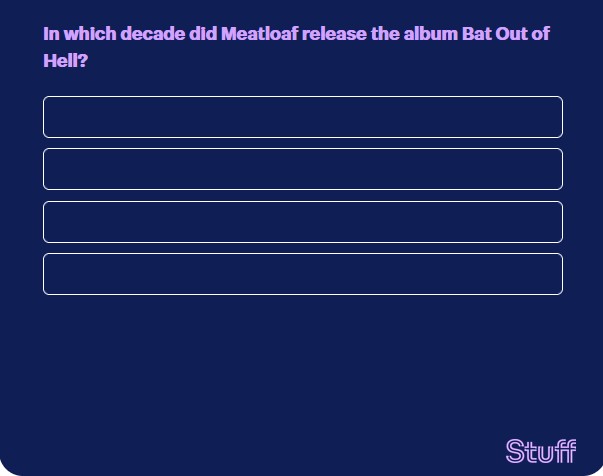 In which decade did Meatloaf release the album Bat Out of Hell?

Stuff